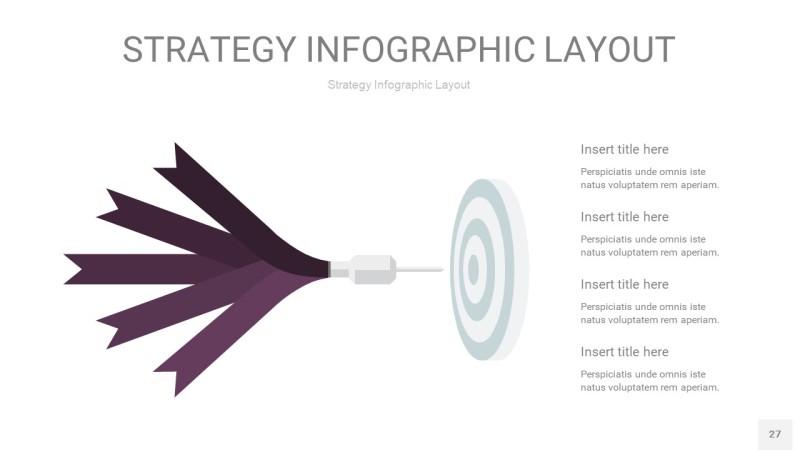 STRATEGY INFOGRAPHIC LAYOUT

Strategy Infographic Layout

Insert title here

Perspiciatis unde omnis iste natus voluptatem rem aperiam.

Insert title here

Perspiciatis unde omnis iste natus voluptatem rem aperiam.

Insert title here

Perspiciatis unde omnis iste natus voluptatem rem aperiam.

Insert title here

Perspiciatis unde omnis iste natus voluptatem rem aperiam.

27